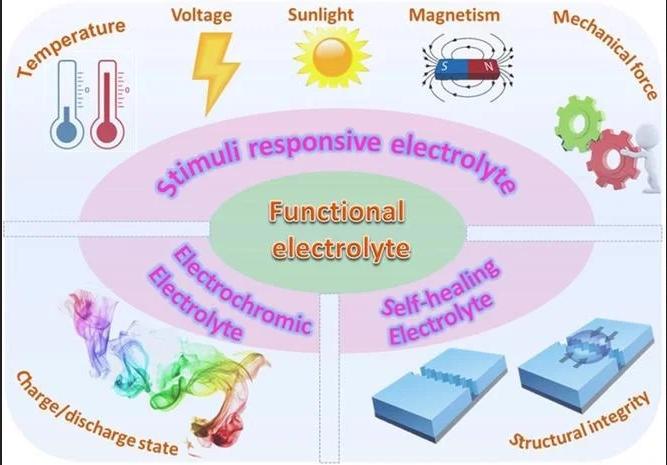 Temperature

Voltage

Sunlight

Magnetism

S N

Mechanical force

Stimuli responsive electrolyte

Functional electrolyte

Electrochromic Electrolyte

Self-healing Electrolyte

Charge/discharge state

Structural integrity